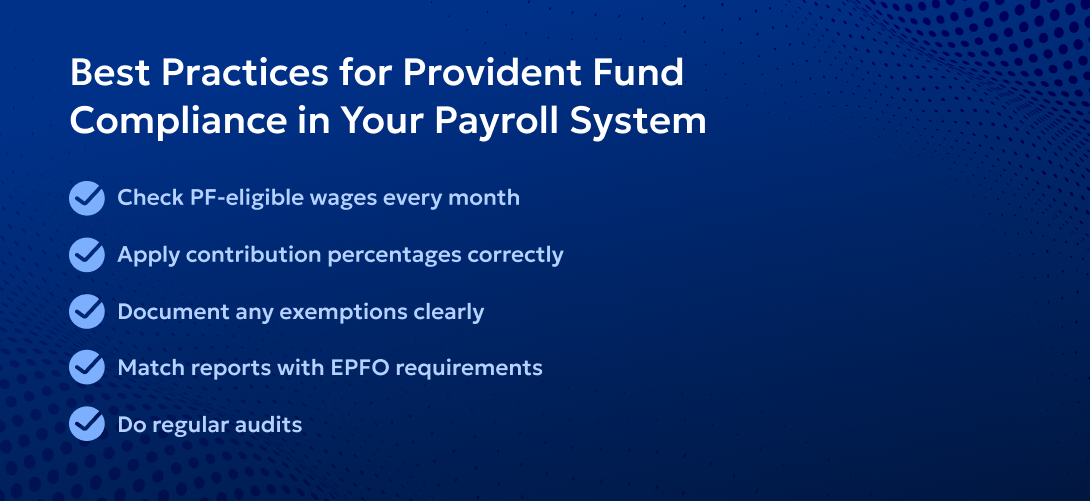 Best Practices for Provident Fund Compliance in Your Payroll System

Check PF-eligible wages every month

Apply contribution percentages correctly

Document any exemptions clearly

Match reports with EPFO requirements

Do regular audits